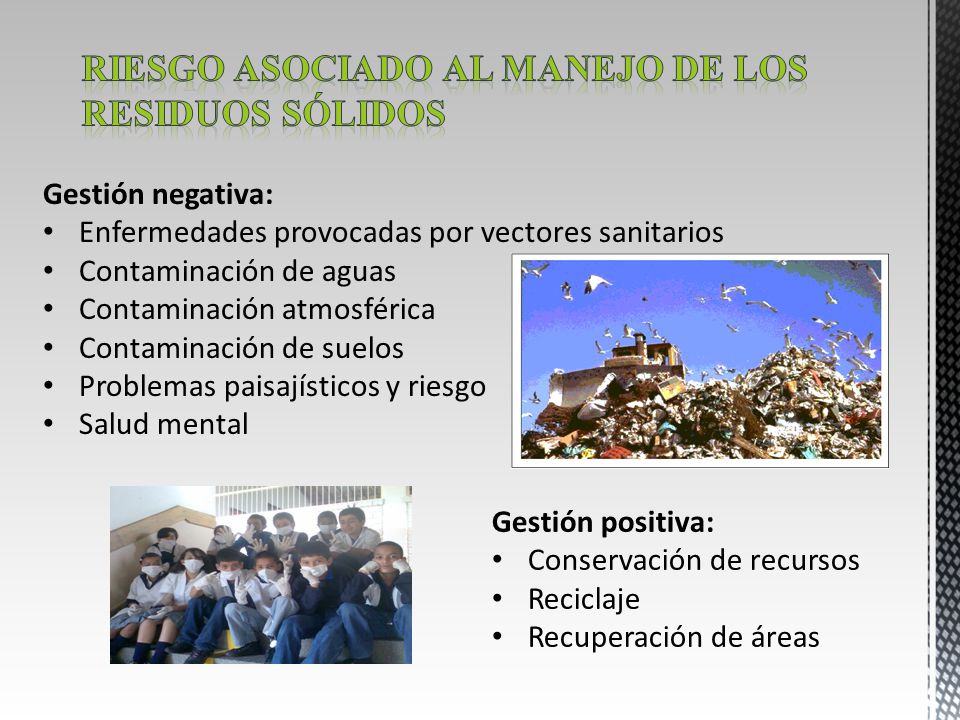 RIESGO ASOCIADO AL MANEJO DE LOS RESIDUOS SÓLIDOS

Gestión negativa:
• Enfermedades provocadas por vectores sanitarios
• Contaminación de aguas
• Contaminación atmosférica
• Contaminación de suelos
• Problemas paisajísticos y riesgo
• Salud mental

Gestión positiva:
• Conservación de recursos
• Reciclaje
• Recuperación de áreas